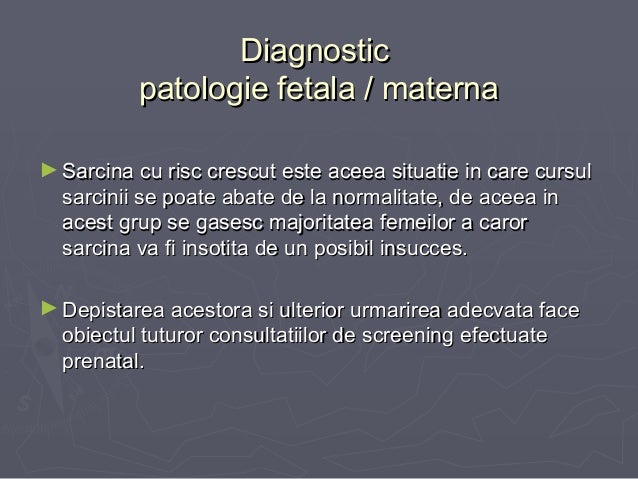 Diagnostic
patologie fetala / materna

► Sarcina cu risc crescut este aceea situatie in care cursul sarcinii se poate abate de la normalitate, de aceea in acest grup se gasesc majoritatea femeilor a caror sarcina va fi insotita de un posibil insucces.

► Depistarea acestora si ulterior urmarirea adecvata face obiectul tuturor consultatiilor de screening efectuate prenatal.